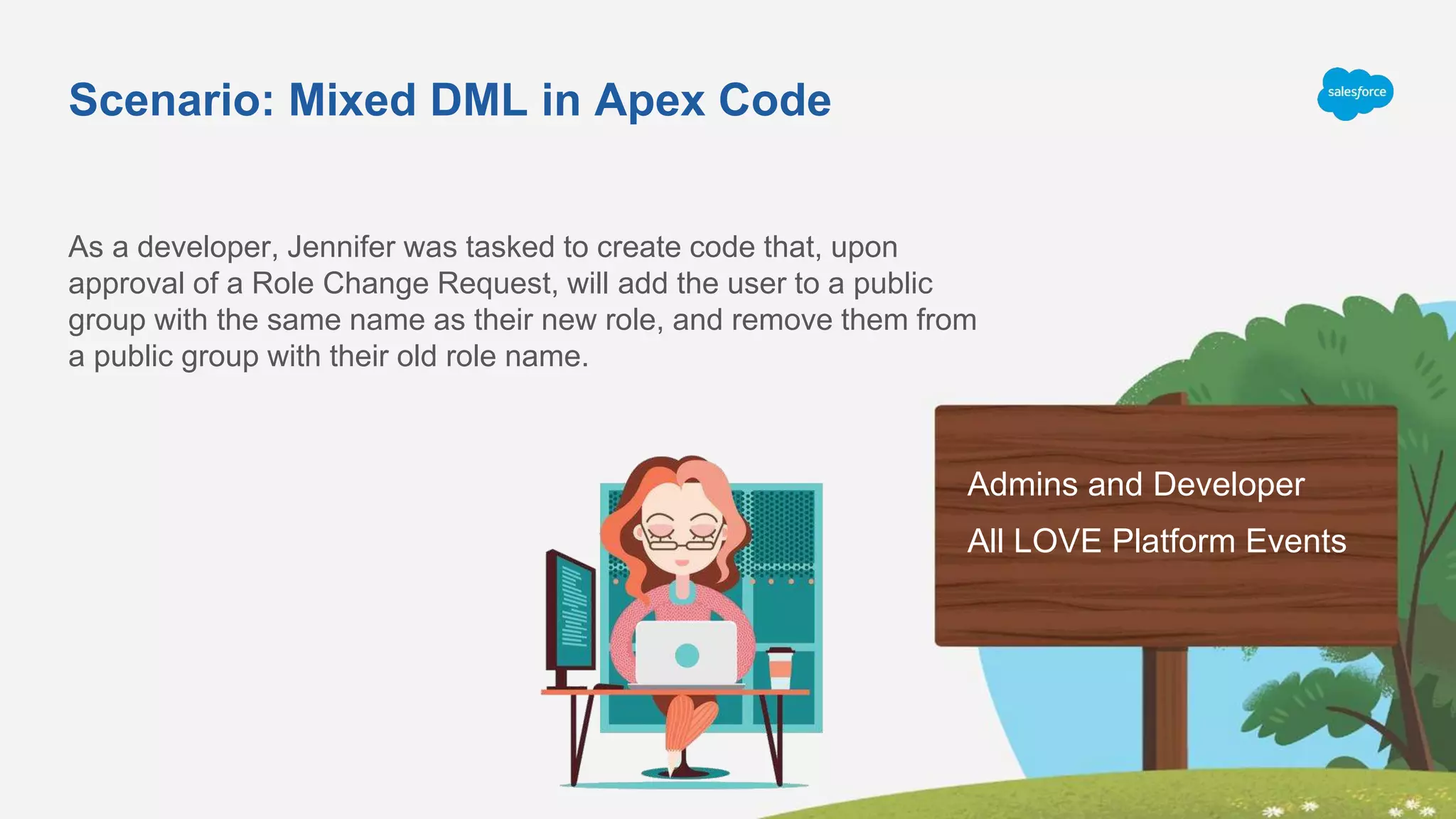 Scenario: Mixed DML in Apex Code

salesforce

As a developer, Jennifer was tasked to create code that, upon approval of a Role Change Request, will add the user to a public group with the same name as their new role, and remove them from a public group with their old role name.

Admins and Developer
All LOVE Platform Events